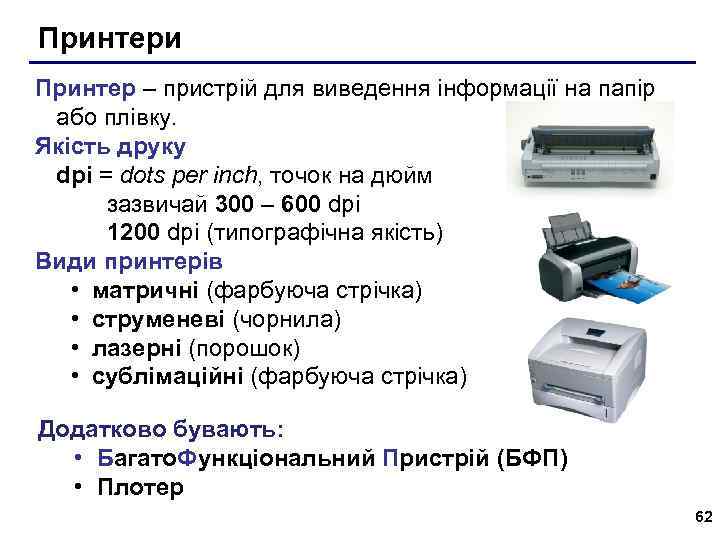 Принтери

Принтер – пристрій для виведення інформації на папір або плівку.

Якість друку

dpi = dots per inch, точок на дюйм

зазвичай 300 – 600 dpi

1200 dpi (типографічна якість)

Види принтерів

• матричні (фарбуюча стрічка)
• струменеві (чорнила)
• лазерні (порошок)
• сублімаційні (фарбуюча стрічка)

Додатково бувають:

• БагатоФункціональний Пристрій (БФП)
• Плотер

62